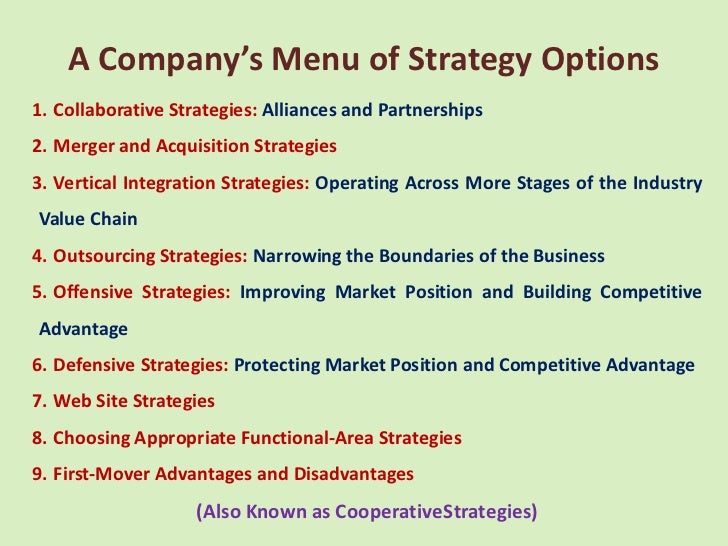 A Company's Menu of Strategy Options

1. Collaborative Strategies: Alliances and Partnerships

2. Merger and Acquisition Strategies

3. Vertical Integration Strategies: Operating Across More Stages of the Industry Value Chain

4. Outsourcing Strategies: Narrowing the Boundaries of the Business

5. Offensive Strategies: Improving Market Position and Building Competitive Advantage

6. Defensive Strategies: Protecting Market Position and Competitive Advantage

7. Web Site Strategies

8. Choosing Appropriate Functional-Area Strategies

9. First-Mover Advantages and Disadvantages

(Also Known as CooperativeStrategies)